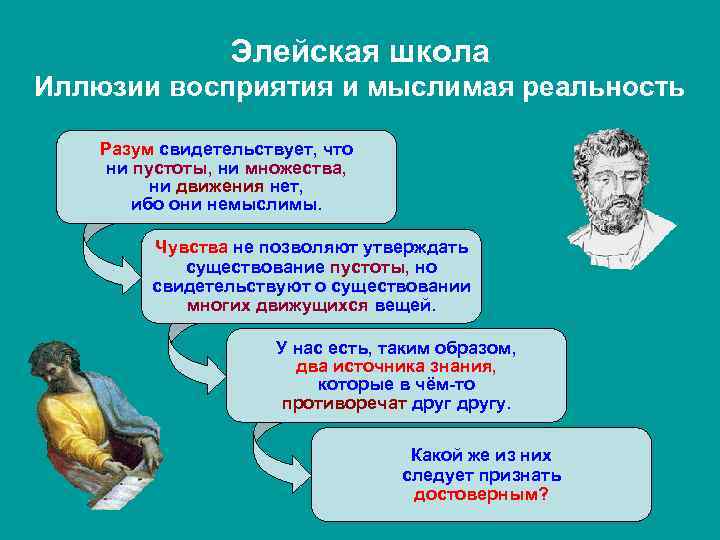 Элейская школа
Иллюзии восприятия и мыслимая реальность

Разум свидетельствует, что ни пустоты, ни множества, ни движения нет, ибо они немыслимы.

Чувства не позволяют утверждать существование пустоты, но свидетельствуют о существовании многих движущихся вещей.

У нас есть, таким образом, два источника знания, которые в чём-то противоречат друг другу.

Какой же из них следует признать достоверным?